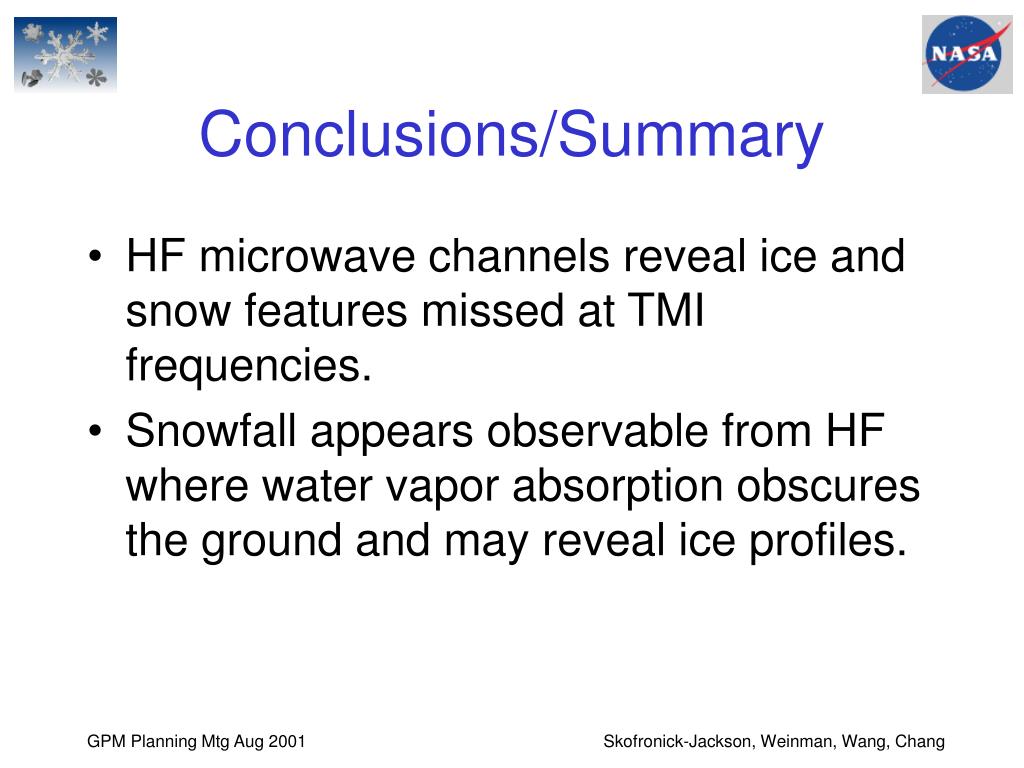 NASA

Conclusions/Summary

• HF microwave channels reveal ice and snow features missed at TMI frequencies.
• Snowfall appears observable from HF where water vapor absorption obscures the ground and may reveal ice profiles.

GPM Planning Mtg Aug 2001

Skofronick-Jackson, Weinman, Wang, Chang